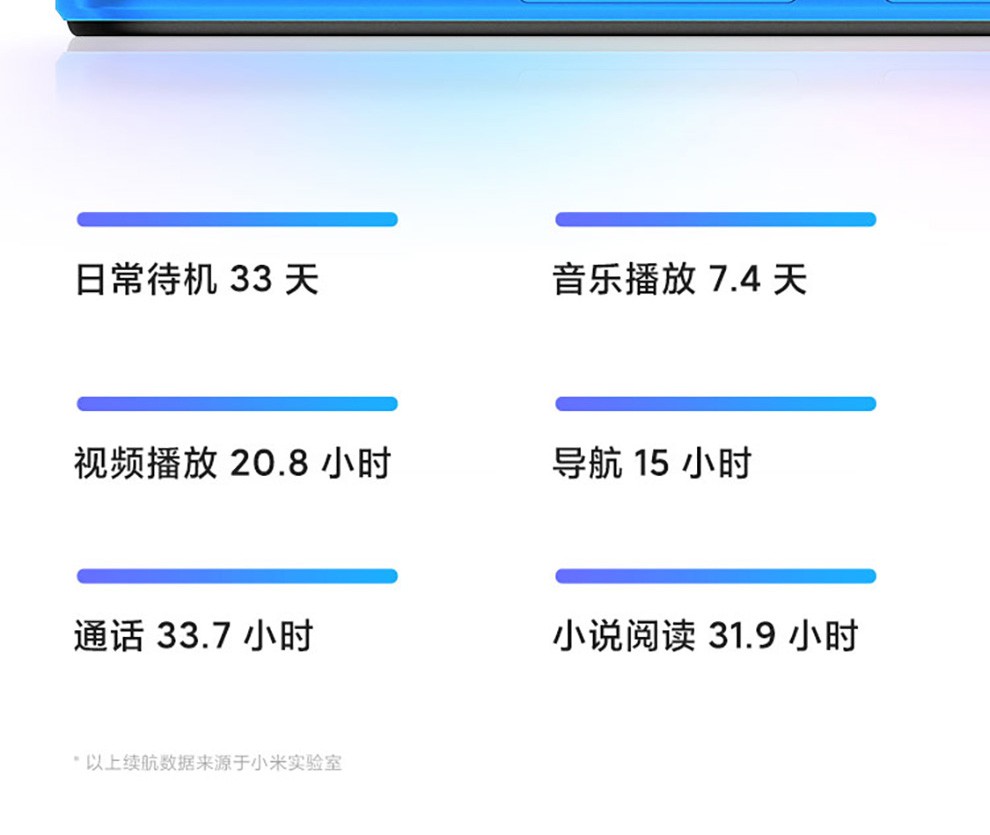 日常待机 33 天

音乐播放 7.4 天

视频播放 20.8 小时

导航 15 小时

通话 33.7 小时

小说阅读 31.9 小时

* 以上续航数据来源于小米实验室